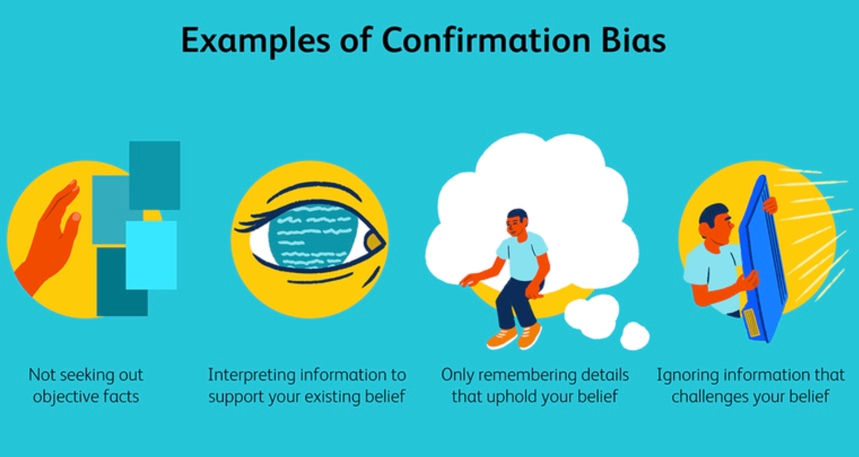 Examples of Confirmation Bias

Not seeking out objective facts

Interpreting information to support your existing belief

Only remembering details that uphold your belief

Ignoring information that challenges your belief